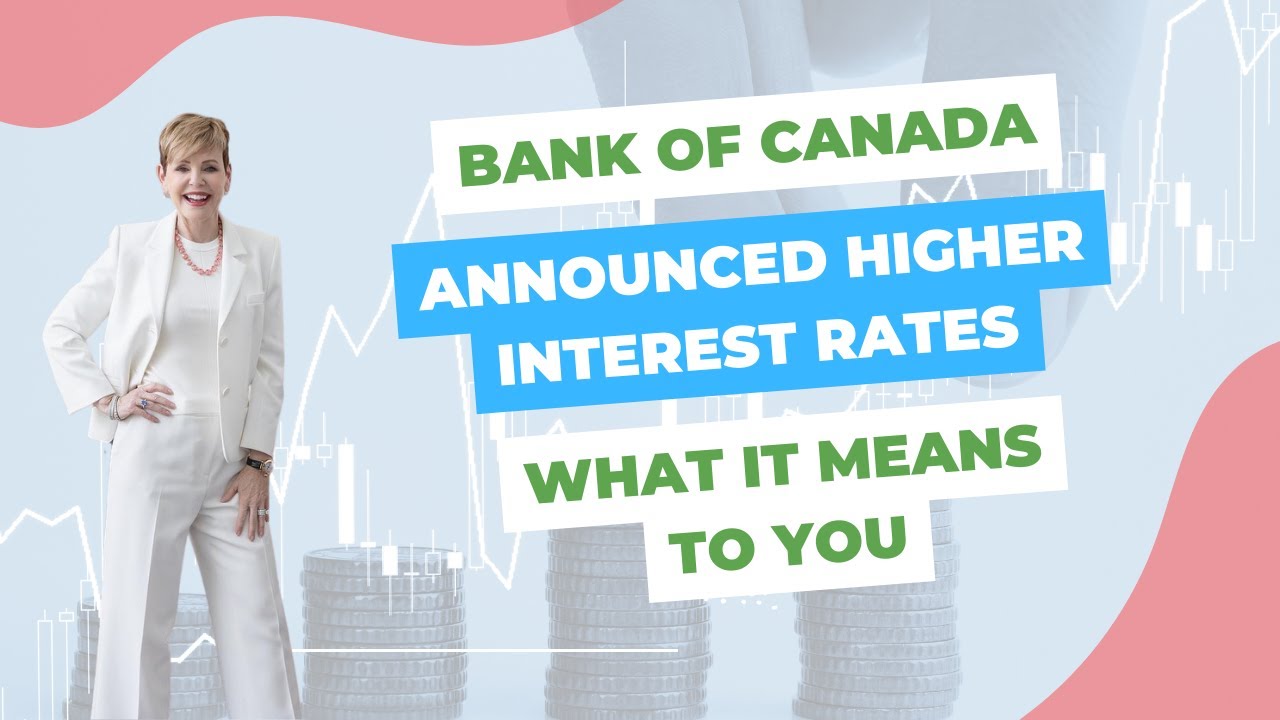 BANK OF CANADA

ANNOUNCED HIGHER INTEREST RATES

WHAT IT MEANS TO YOU